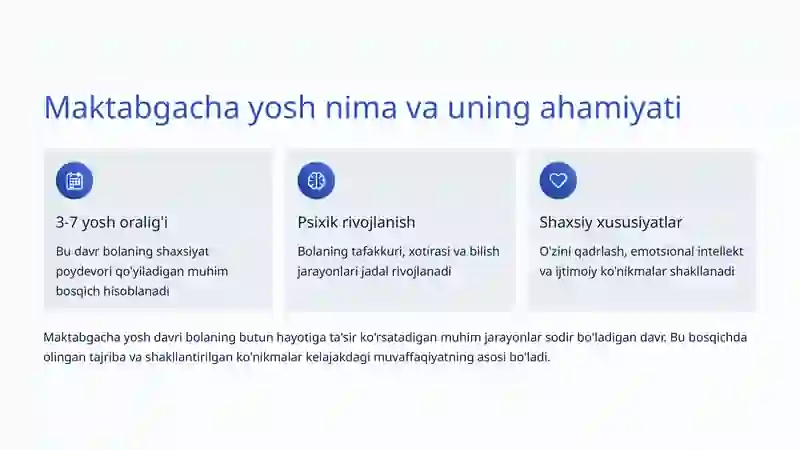 Maktabgacha yosh nima va uning ahamiyati

3-7 yosh oralig'i

Bu davr bolaning shaxsiyat poydevori qo'yiladigan muhim bosqich hisoblanadi

Psixik rivojlanish

Bolaning tafakkuri, xotirasi va bilish jarayonlari jadal rivojlanadi

Shaxsiy xususiyatlar

O'zini qadrlash, emotsional intellekt va ijtimoiy ko'nikmalar shakllanadi

Maktabgacha yosh davri bolaning butun hayotiga ta'sir ko'rsatadigan muhim jarayonlar sodir bo'ladigan davr. Bu bosqichda olingan tajriba va shakllantirilgan ko'nikmalar kelajakdagi muvaffaqiyatning asosi bo'ladi.